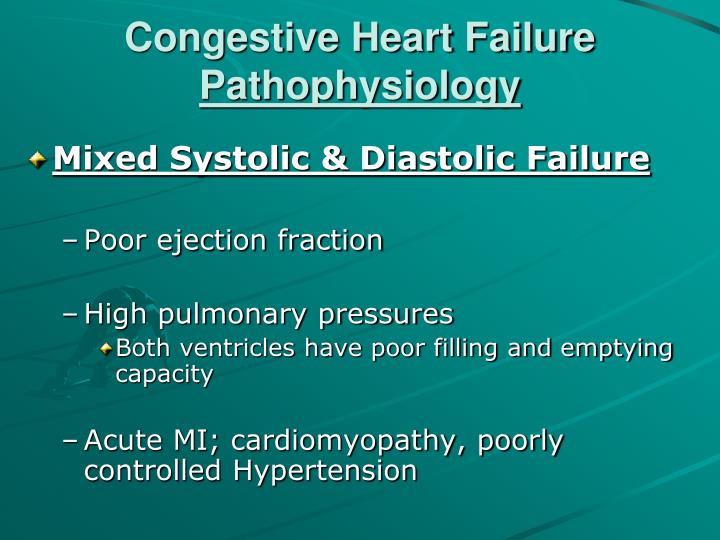 Congestive Heart Failure
Pathophysiology

Mixed Systolic & Diastolic Failure

– Poor ejection fraction

– High pulmonary pressures

Both ventricles have poor filling and emptying capacity

– Acute MI; cardiomyopathy, poorly controlled Hypertension